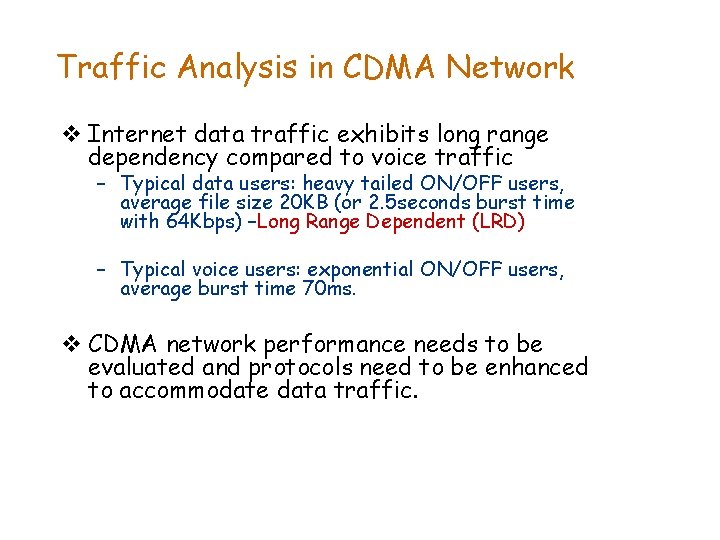 Traffic Analysis in CDMA Network

❖ Internet data traffic exhibits long range dependency compared to voice traffic
– Typical data users: heavy tailed ON/OFF users, average file size 20KB (or 2.5seconds burst time with 64Kbps) –Long Range Dependent (LRD)

– Typical voice users: exponential ON/OFF users, average burst time 70ms.

❖ CDMA network performance needs to be evaluated and protocols need to be enhanced to accommodate data traffic.